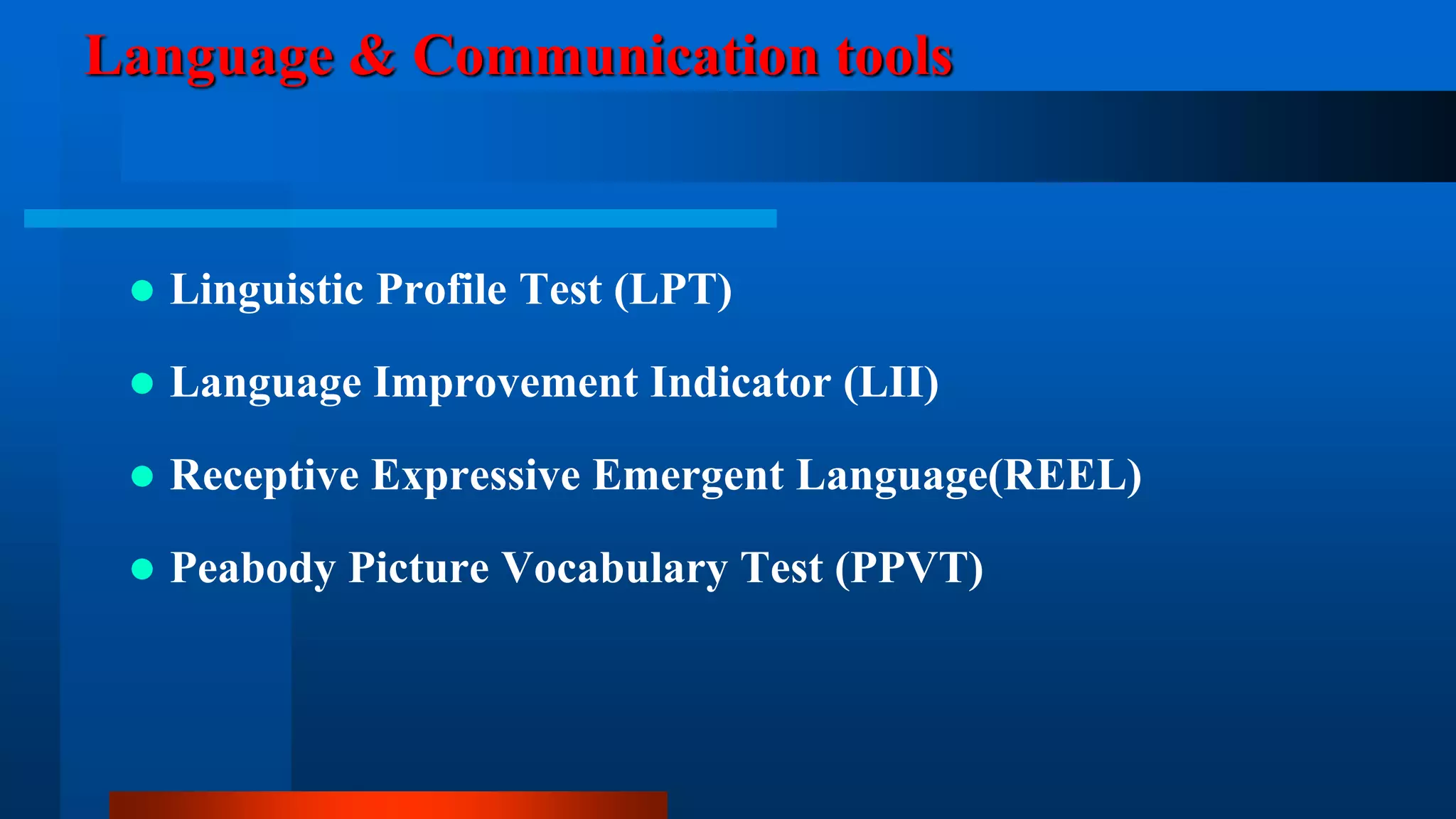 Language & Communication tools

- Linguistic Profile Test (LPT)
- Language Improvement Indicator (LII)
- Receptive Expressive Emergent Language(REEL)
- Peabody Picture Vocabulary Test (PPVT)